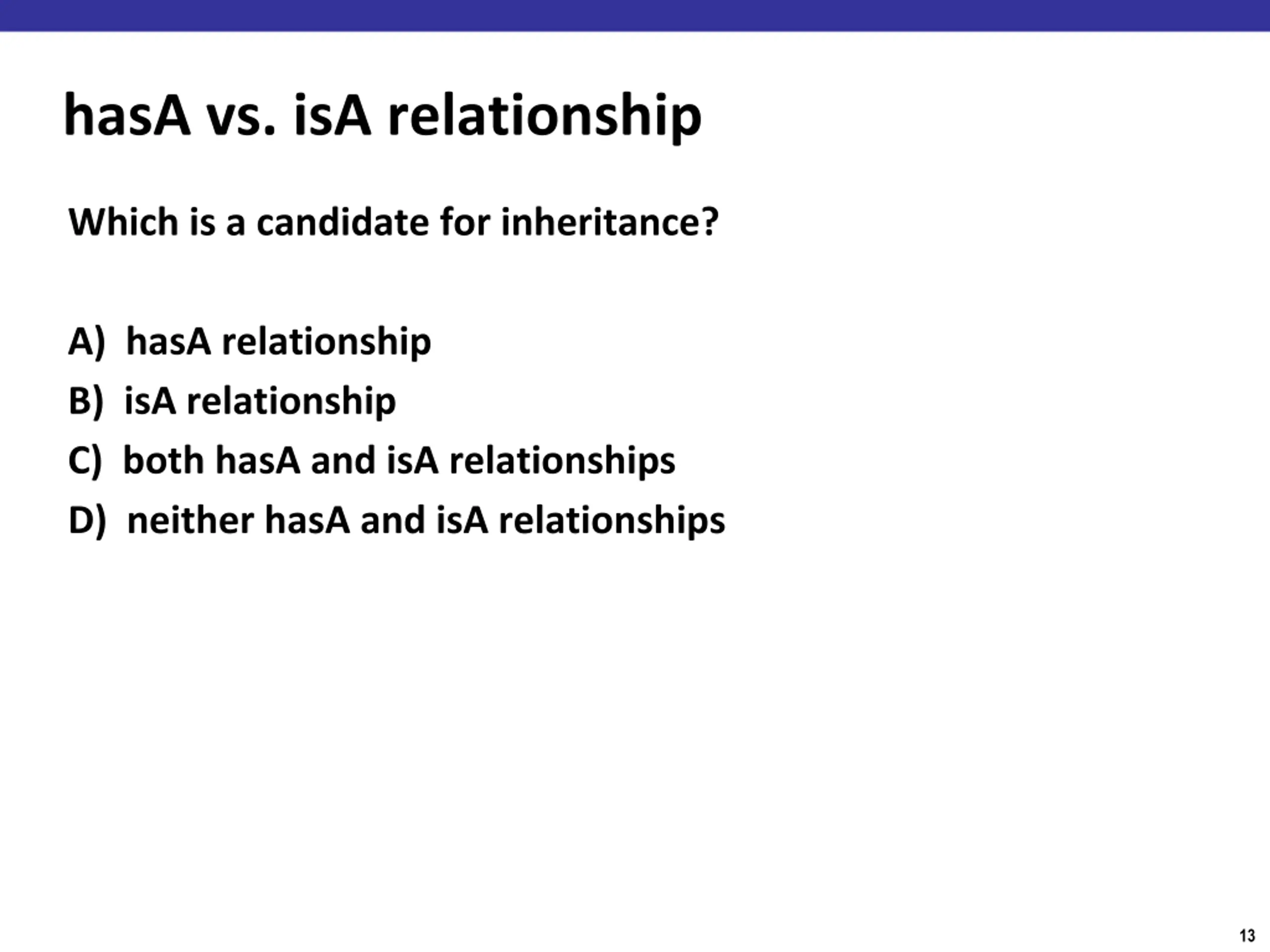 hasA vs. isA relationship

Which is a candidate for inheritance?

A) hasA relationship
B) isA relationship
C) both hasA and isA relationships
D) neither hasA and isA relationships

13